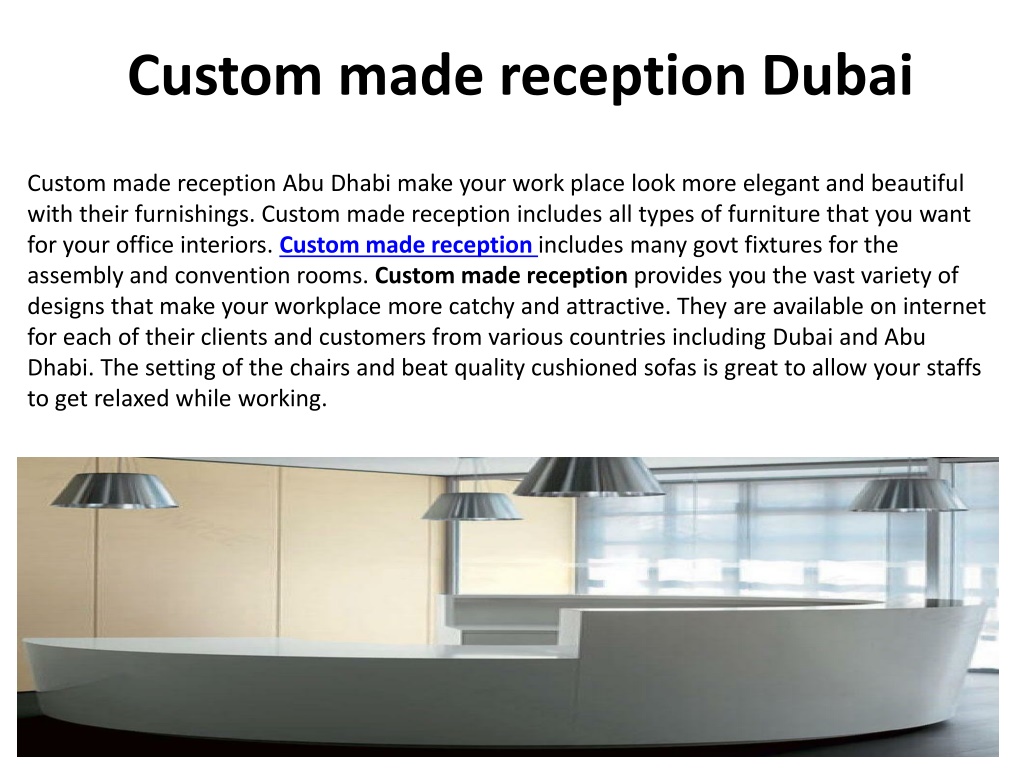 Custom made reception Dubai

Custom made reception Abu Dhabi make your work place look more elegant and beautiful with their furnishings. Custom made reception includes all types of furniture that you want for your office interiors. Custom made reception includes many govt fixtures for the assembly and convention rooms. Custom made reception provides you the vast variety of designs that make your workplace more catchy and attractive. They are available on internet for each of their clients and customers from various countries including Dubai and Abu Dhabi. The setting of the chairs and beat quality cushioned sofas is great to allow your staffs to get relaxed while working.